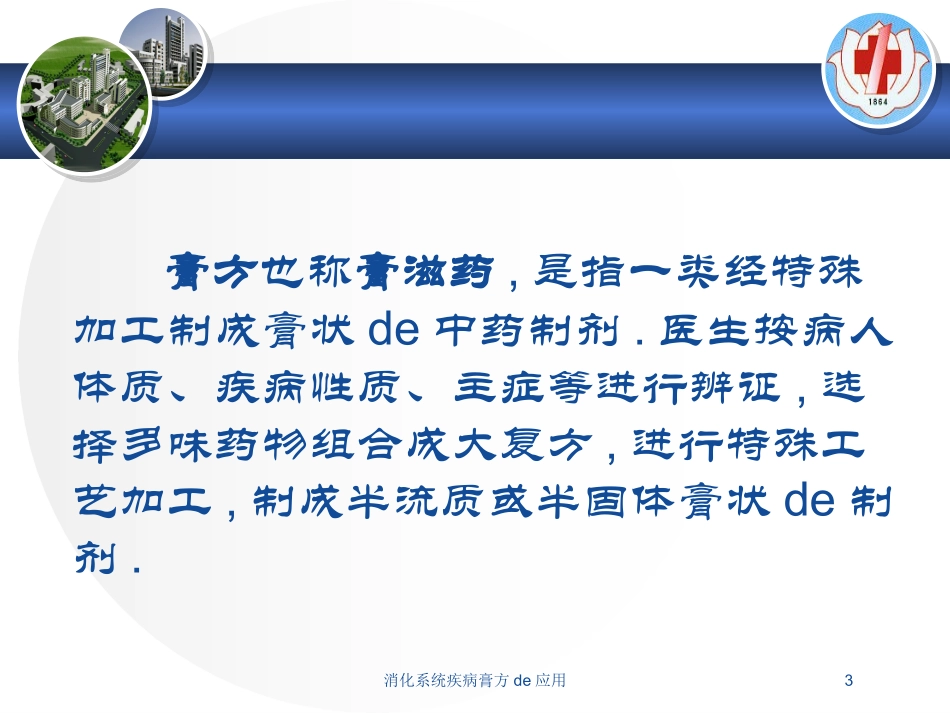 1864

膏方也称膏滋药，是指一类经特殊加工制成膏状 de 中药制剂．医生按病人体质、疾病性质、主症等进行辨证，选择多味药物组合成大复方，进行特殊工艺加工，制成半流质或半固体膏状 de 制剂．

消化系统疾病膏方 de 应用

3